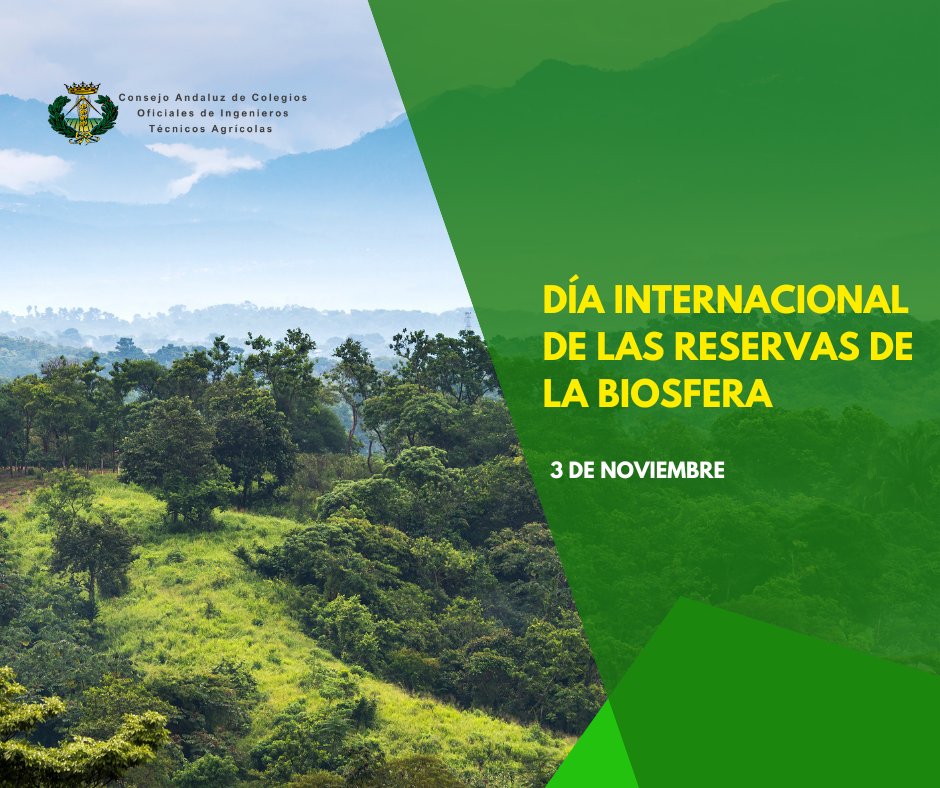 Consejo Andaluz de Colegios
Oficiales de Ingenieros
Técnicos Agrícolas

DÍA INTERNACIONAL DE LAS RESERVAS DE LA BIOSFERA

3 DE NOVIEMBRE